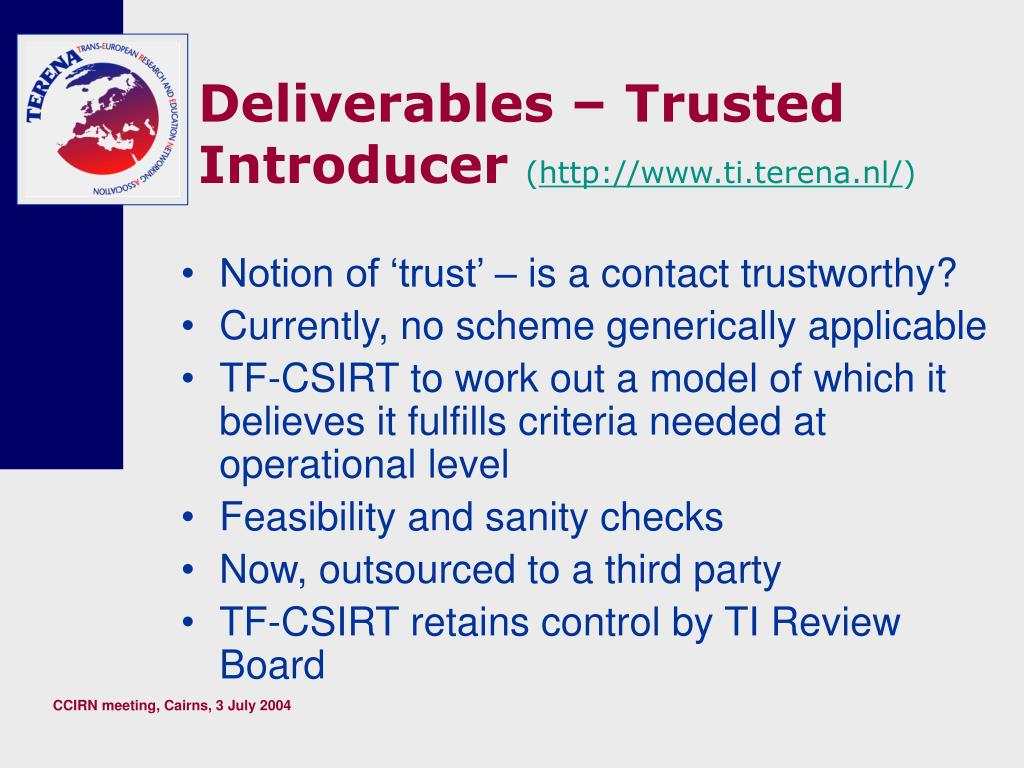 TERENA TRANS-EUROPEAN RESEARCH AND EDUCATION NETWORKING ASSOCIATION

Deliverables – Trusted Introducer (http://www.ti.terena.nl/)

• Notion of ‘trust’ – is a contact trustworthy?
• Currently, no scheme generically applicable
• TF-CSIRT to work out a model of which it believes it fulfills criteria needed at operational level
• Feasibility and sanity checks
• Now, outsourced to a third party
• TF-CSIRT retains control by TI Review Board

CCIRN meeting, Cairns, 3 July 2004